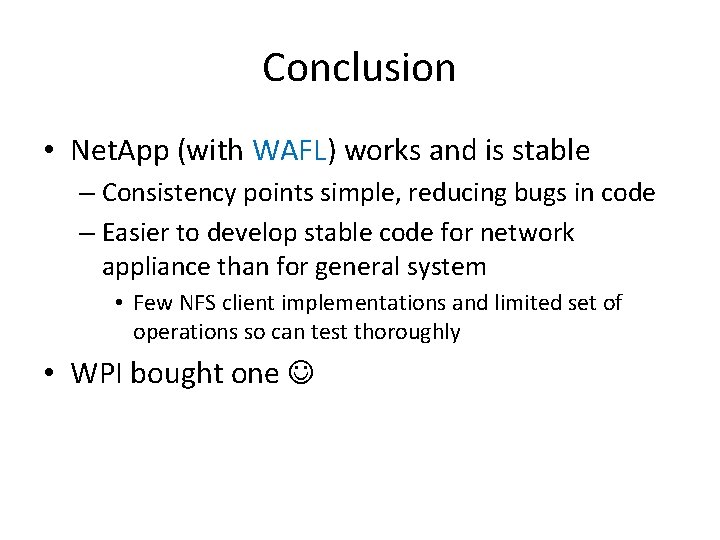 Conclusion

• NetApp (with WAFL) works and is stable
  – Consistency points simple, reducing bugs in code
  – Easier to develop stable code for network appliance than for general system
    • Few NFS client implementations and limited set of operations so can test thoroughly
• WPI bought one ☺